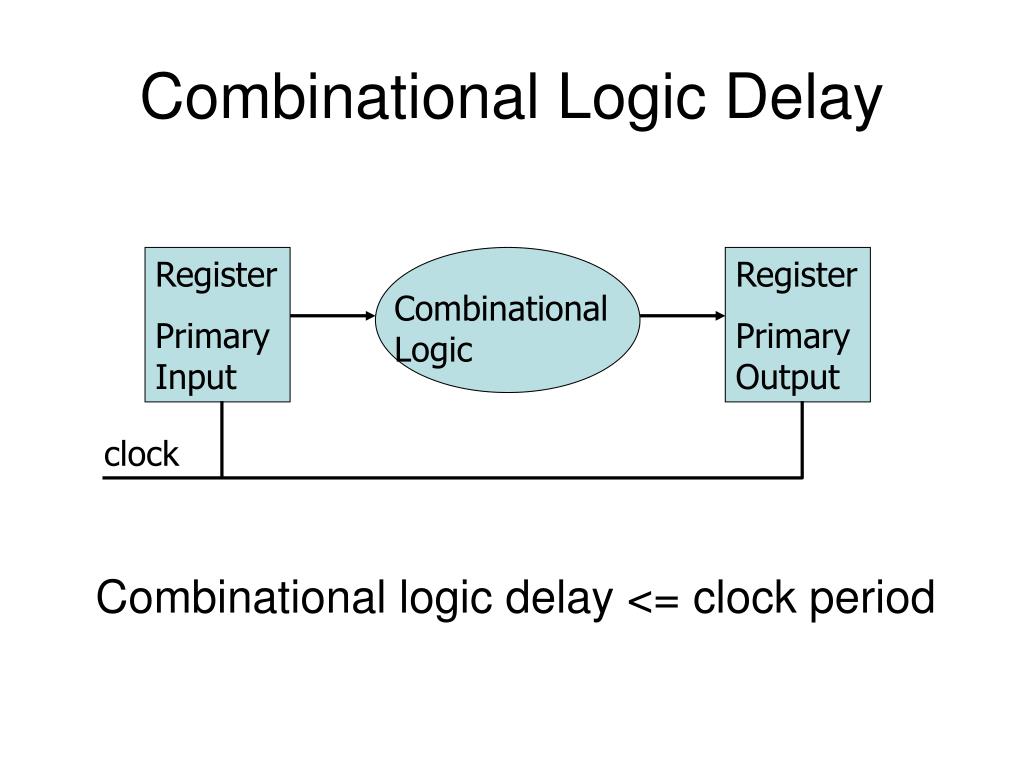 Combinational Logic Delay

Register
Primary Input

Combinational Logic

Register
Primary Output

clock

Combinational logic delay <= clock period